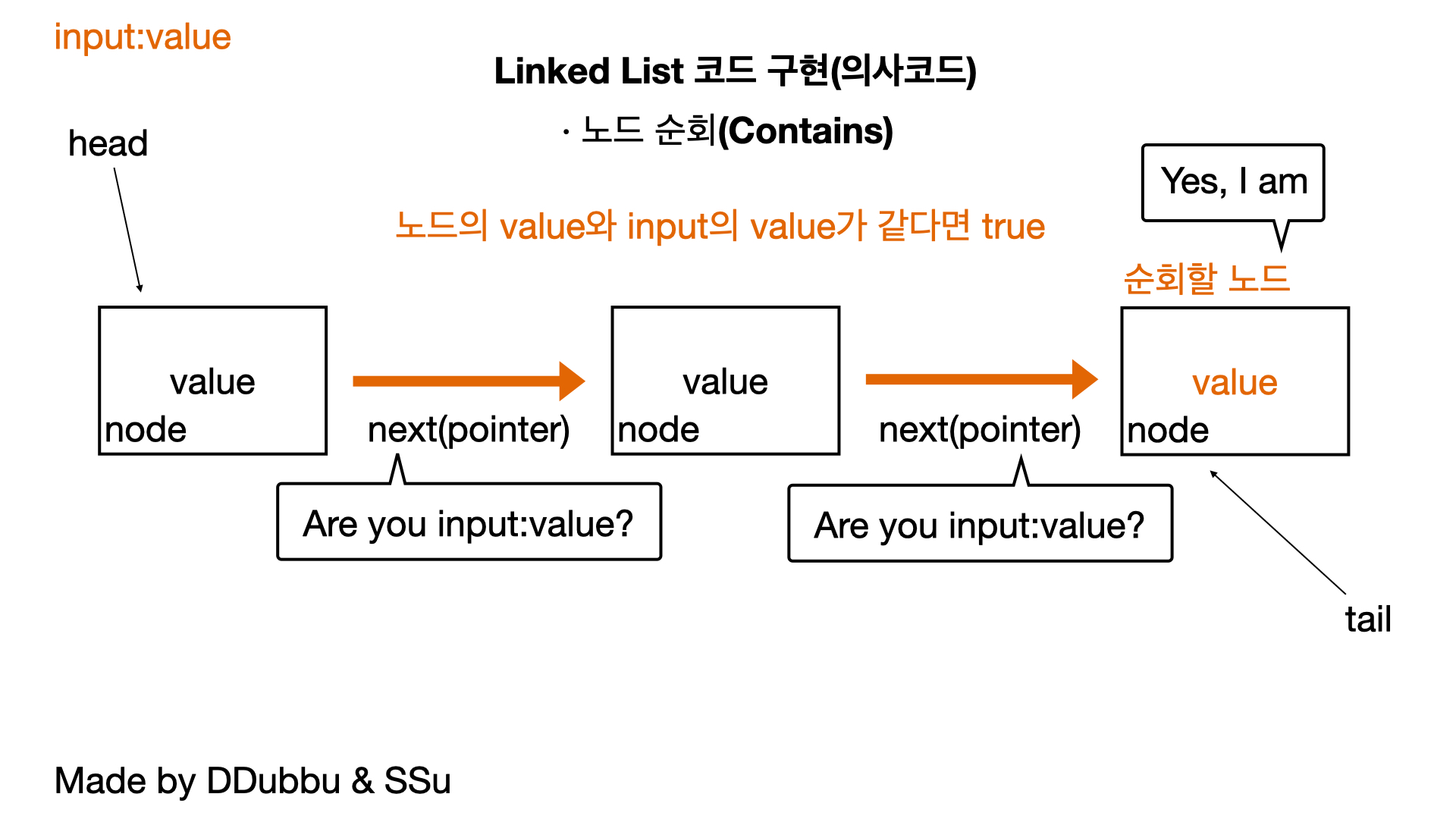 input:value

Linked List 코드 구현(의사코드)

· 노드 순회(Contains)

head

Yes, I am

노드의 value와 input의 value가 같다면 true

순회할 노드

value
node

next(pointer)

value
node

next(pointer)

value
node

Are you input:value?

Are you input:value?

tail

Made by DDubbu & SSu